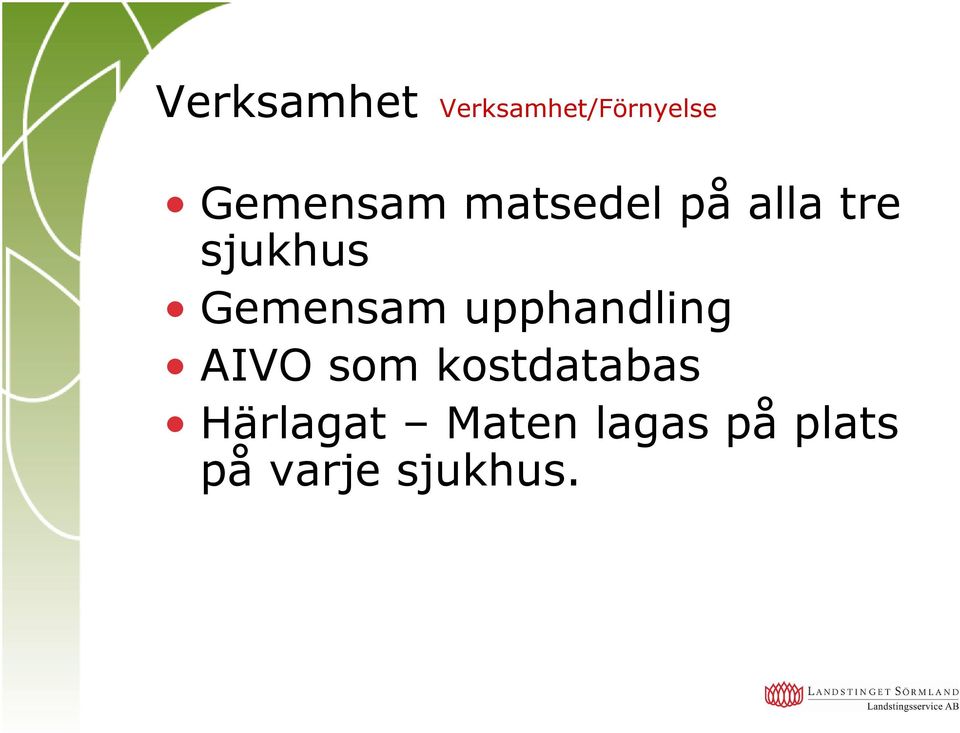 Verksamhet Verksamhet/Förnyelse

• Gemensam matsedel på alla tre sjukhus
• Gemensam upphandling
• AIVO som kostdatabas
• Härlagat – Maten lagas på plats på varje sjukhus.

LANDSTINGET SÖRMLAND
Landstingsservice AB